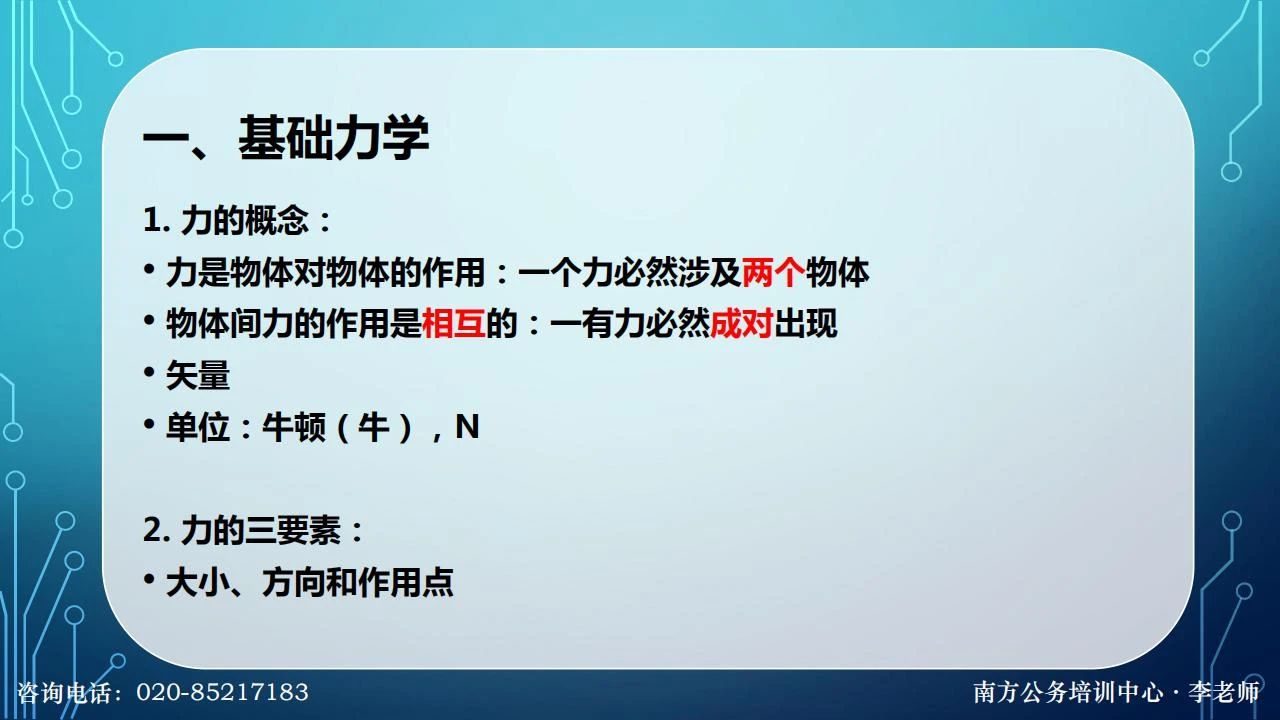 一、基础力学

1. 力的概念：

• 力是物体对物体的作用：一个力必然涉及两个物体

• 物体间力的作用是相互的：一有力必然成对出现

• 矢量

• 单位：牛顿（牛），N

2. 力的三要素：

• 大小、方向和作用点

咨询电话：020-85217183

南方公务培训中心 · 李老师